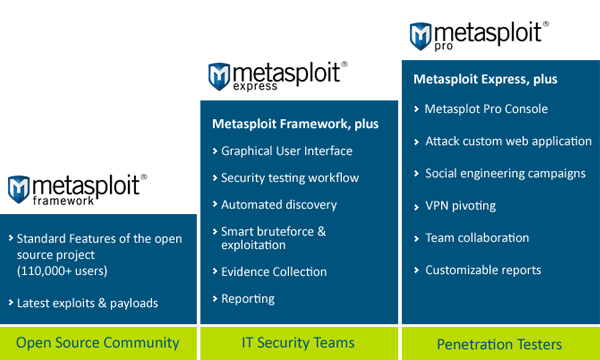 metasploit®
framework

› Standard Features of the open source project (110,000+ users)

› Latest exploits & payloads

Open Source Community

metasploit®
express

Metasploit Framework, plus

› Graphical User Interface

› Security testing workflow

› Automated discovery

› Smart bruteforce & exploitation

› Evidence Collection

› Reporting

IT Security Teams

metasploit®
pro

Metasploit Express, plus

› Metasplot Pro Console

› Attack custom web application

› Social engineering campaigns

› VPN pivoting

› Team collaboration

› Customizable reports

Penetration Testers